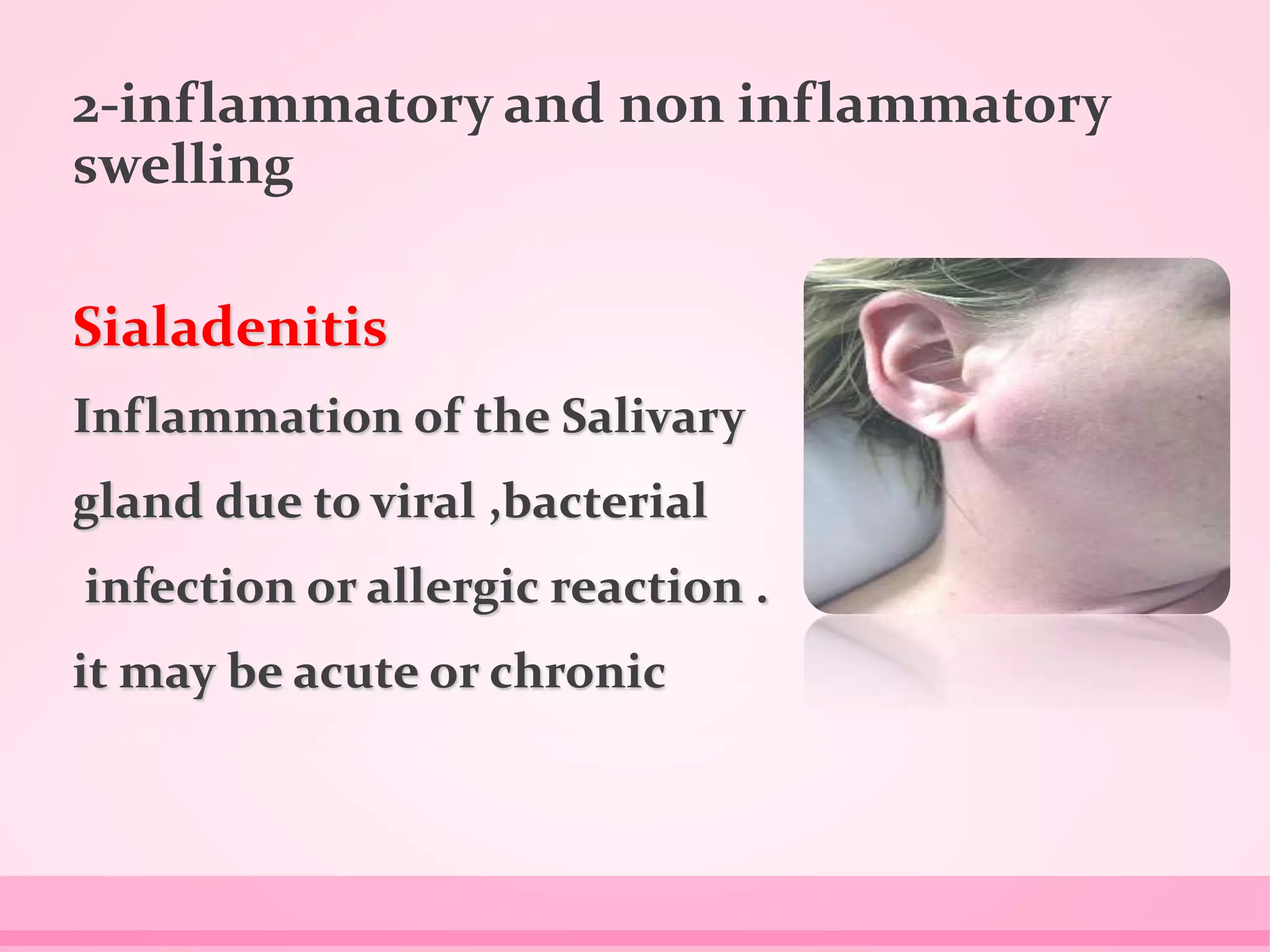 2-inflammatory and non inflammatory swelling

Sialadenitis

Inflammation of the Salivary gland due to viral ,bacterial infection or allergic reaction .

it may be acute or chronic